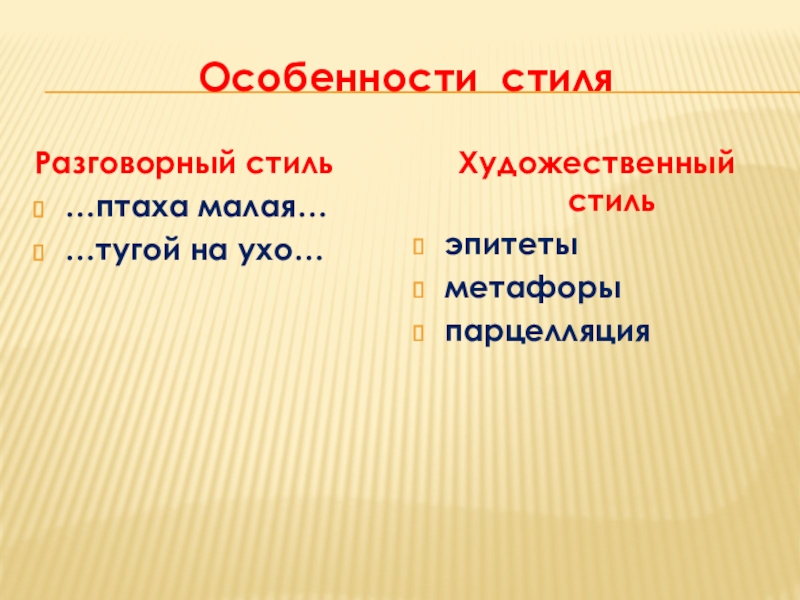 Особенности стиля

Разговорный стиль

…птаха малая…

…тугой на ухо…

Художественный стиль

эпитеты

метафоры

парцелляция